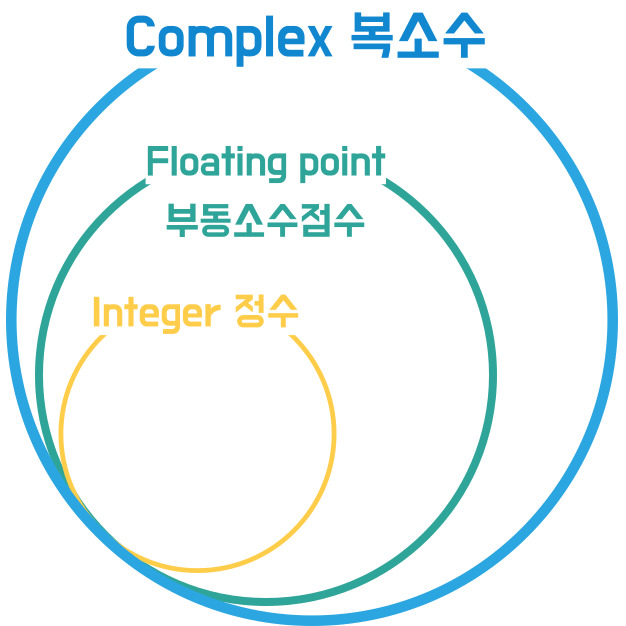 Complex 복소수

Floating point
부동소수점수

Integer 정수